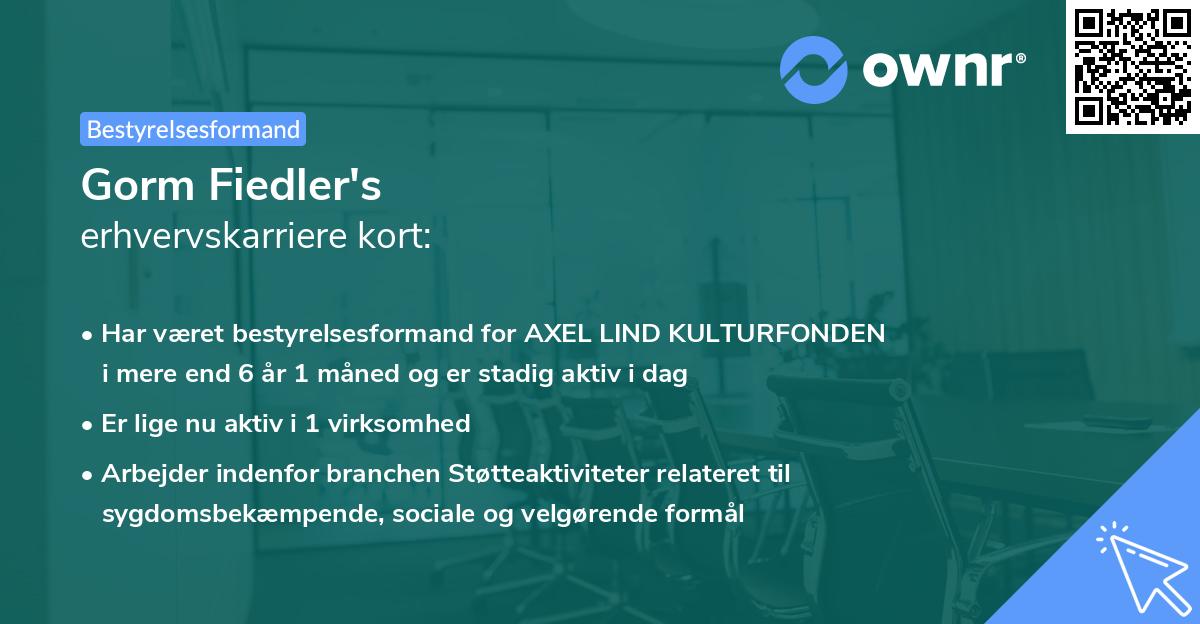 ownr®

Bestyrelsesformand

Gorm Fiedler's
erhvervskarriere kort:

• Har været bestyrelsesformand for AXEL LIND KULTURFONDEN i mere end 6 år 1 måned og er stadig aktiv i dag

• Er lige nu aktiv i 1 virksomhed

• Arbejder indenfor branchen Støtteaktiviteter relateret til sygdomsbekæmpende, sociale og velgørende formål